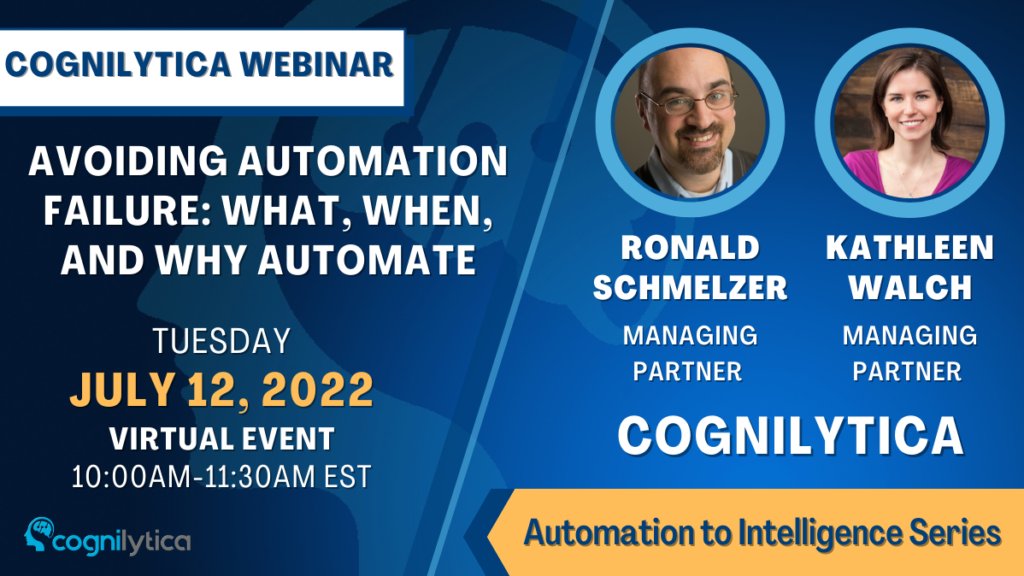 COGNILYTICA WEBINAR

AVOIDING AUTOMATION FAILURE: WHAT, WHEN, AND WHY AUTOMATE

TUESDAY
JULY 12, 2022
VIRTUAL EVENT
10:00AM-11:30AM EST

cognilytica

RONALD SCHMELZER
MANAGING PARTNER

KATHLEEN WALCH
MANAGING PARTNER

COGNILYTICA

Automation to Intelligence Series